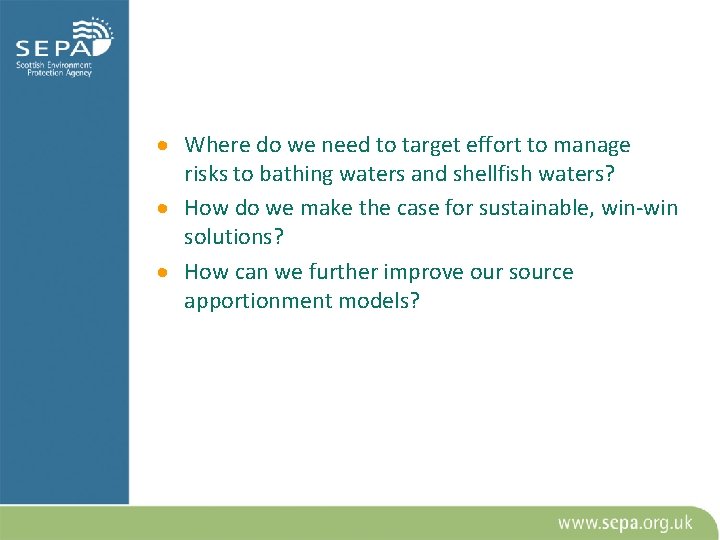 SEPA
Scottish Environment Protection Agency

• Where do we need to target effort to manage risks to bathing waters and shellfish waters?
• How do we make the case for sustainable, win-win solutions?
• How can we further improve our source apportionment models?

www.sepa.org.uk